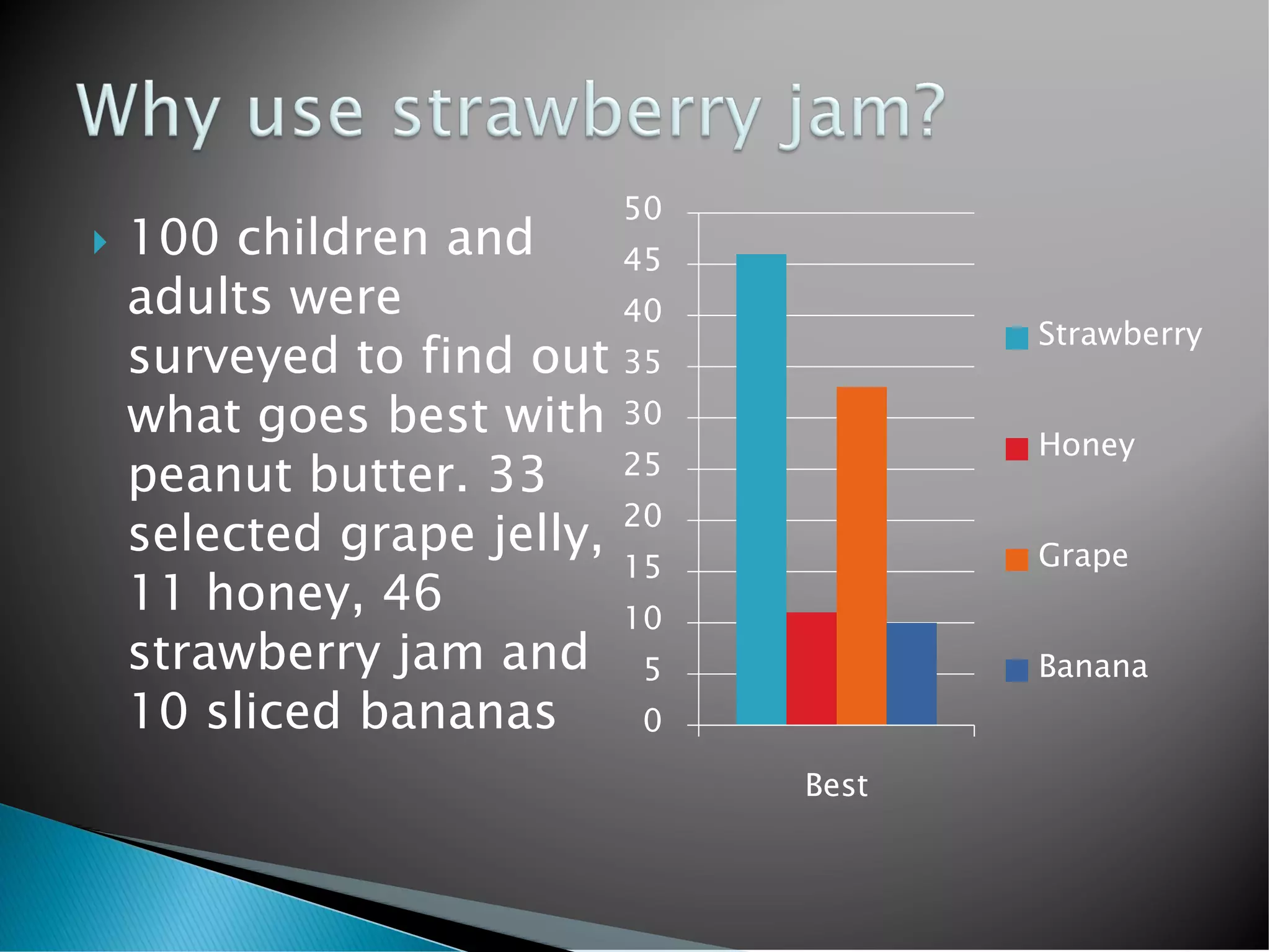 Why use strawberry jam?

100 children and adults were surveyed to find out what goes best with peanut butter. 33 selected grape jelly, 11 honey, 46 strawberry jam and 10 sliced bananas

50
45
40
35
30
25
20
15
10
5
0

Best

Strawberry
Honey
Grape
Banana